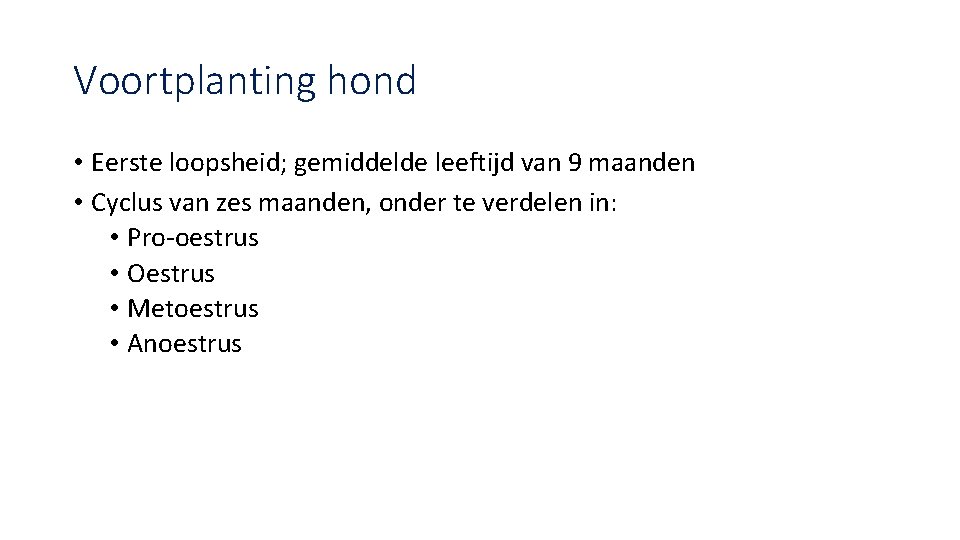 Voortplanting hond

• Eerste loopsheid; gemiddelde leeftijd van 9 maanden
• Cyclus van zes maanden, onder te verdelen in:
  • Pro-oestrus
  • Oestrus
  • Metoestrus
  • Anoestrus